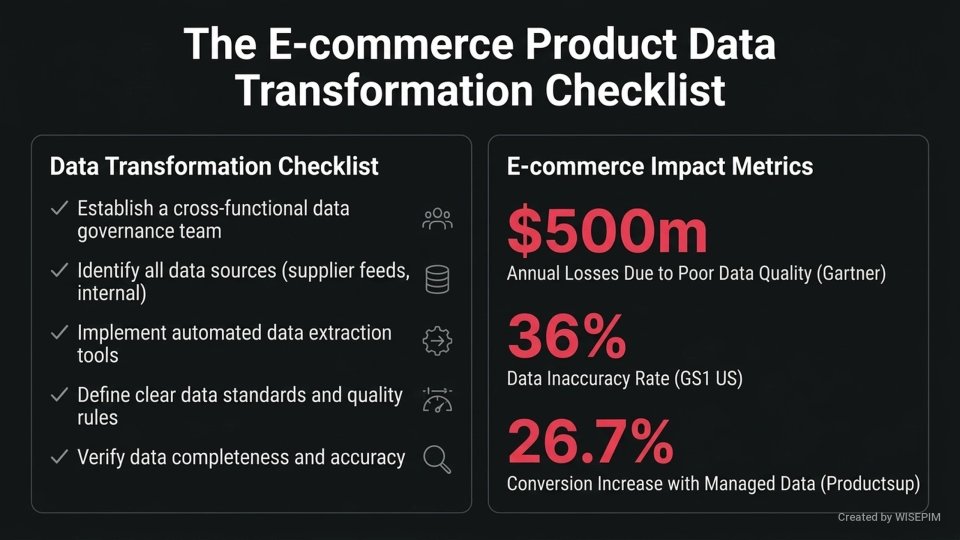 The E-commerce Product Data Transformation Checklist

Data Transformation Checklist

✓ Establish a cross-functional data governance team

✓ Identify all data sources (supplier feeds, internal)

✓ Implement automated data extraction tools

✓ Define clear data standards and quality rules

✓ Verify data completeness and accuracy

E-commerce Impact Metrics

$500m

Annual Losses Due to Poor Data Quality (Gartner)

36%

Data Inaccuracy Rate (GS1 US)

26.7%

Conversion Increase with Managed Data (Productsup)

Created by WISEPIM